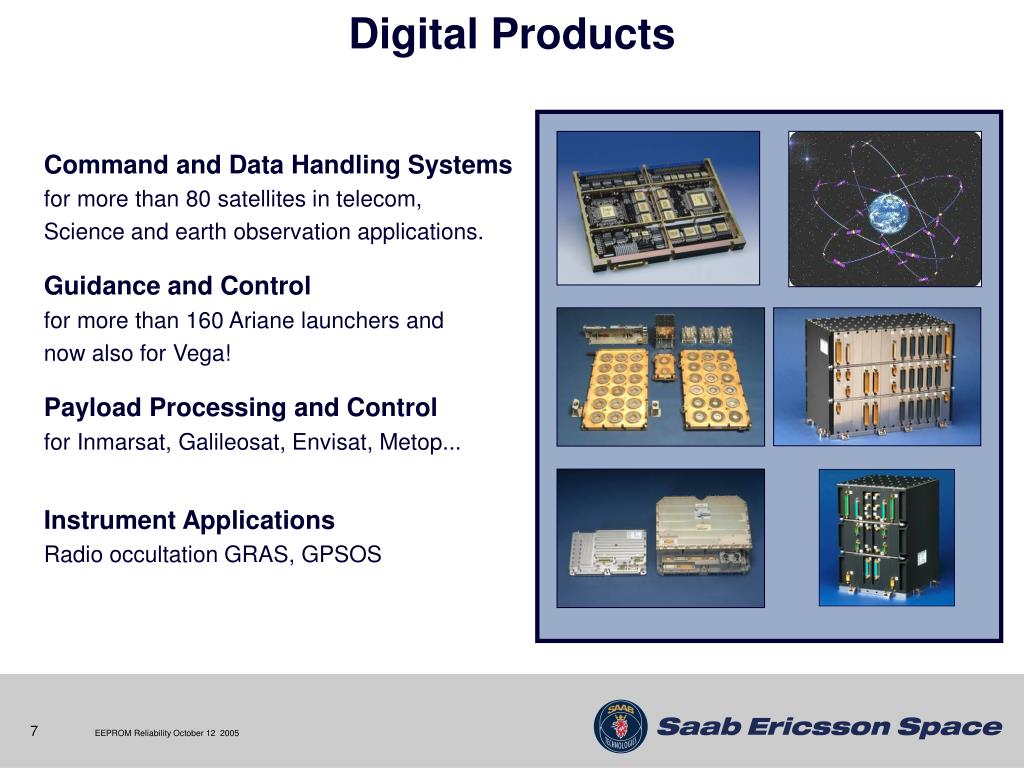 Digital Products

Command and Data Handling Systems
for more than 80 satellites in telecom, Science and earth observation applications.

Guidance and Control
for more than 160 Ariane launchers and now also for Vega!

Payload Processing and Control
for Inmarsat, Galileosat, Envisat, Metop...

Instrument Applications
Radio occultation GRAS, GPSOS

7 EEPROM Reliability October 12 2005

SAAB TECHNOLOGIES

Saab Ericsson Space